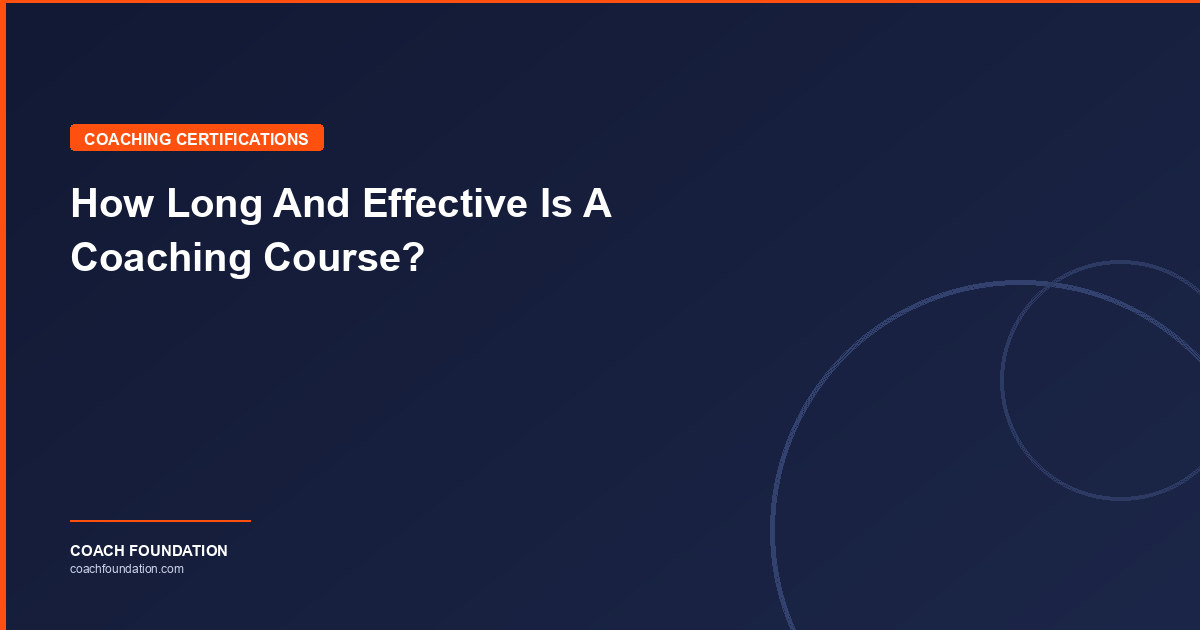 COACHING CERTIFICATIONS

How Long And Effective Is A Coaching Course?

COACH FOUNDATION
coachfoundation.com